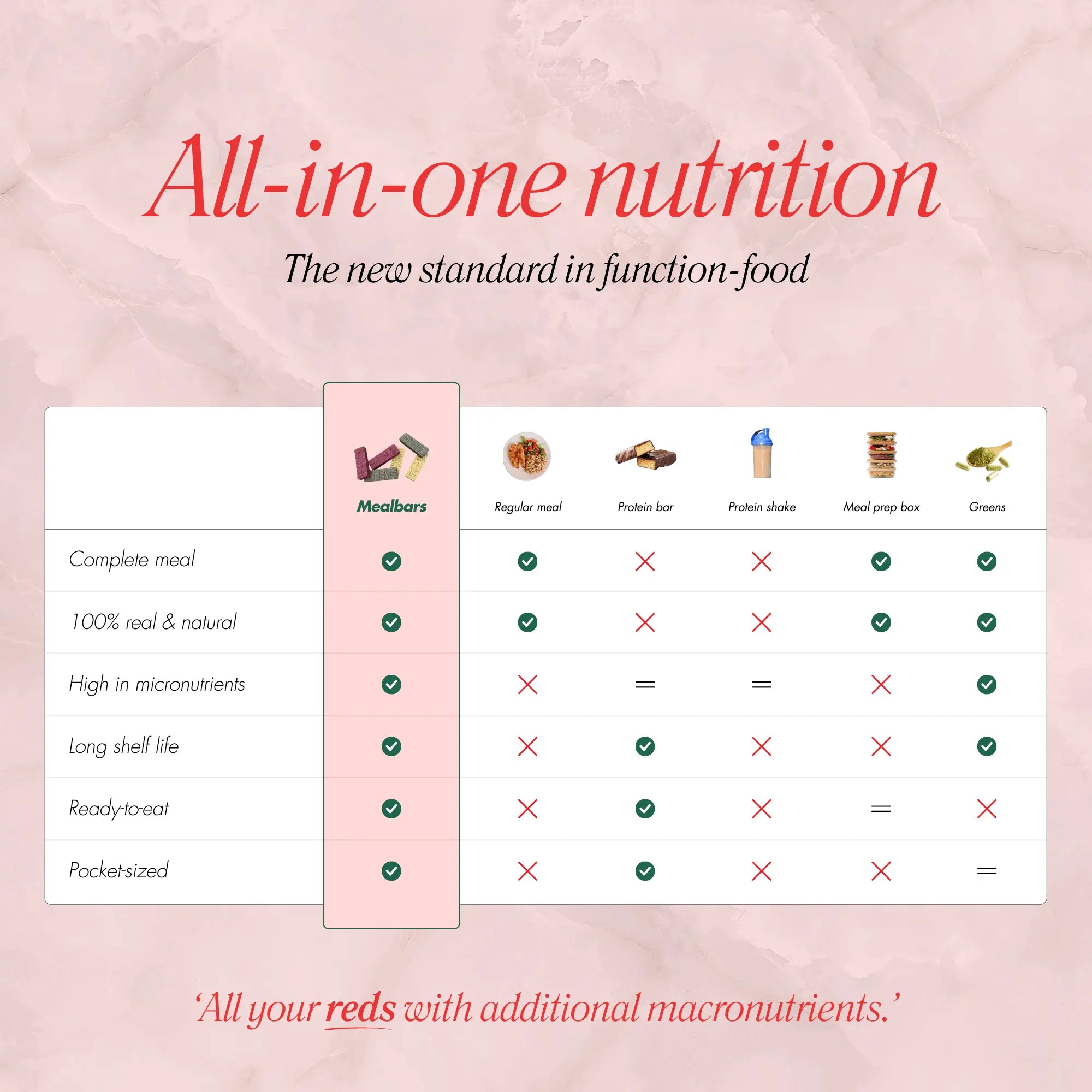 All-in-one nutrition

The new standard in function-food

| | Mealbars | Regular meal | Protein bar | Protein shake | Meal prep box | Greens |
|---|---|---|---|---|---|---|
| Complete meal | ✓ | ✓ | ✗ | ✗ | ✓ | ✓ |
| 100% real & natural | ✓ | ✓ | ✗ | ✗ | ✓ | ✓ |
| High in micronutrients | ✓ | ✗ | = | = | ✗ | ✓ |
| Long shelf life | ✓ | ✗ | ✓ | ✗ | ✗ | ✓ |
| Ready-to-eat | ✓ | ✗ | ✓ | ✗ | = | ✗ |
| Pocket-sized | ✓ | ✗ | ✓ | ✗ | ✗ | = |

'All your reds with additional macronutrients.'